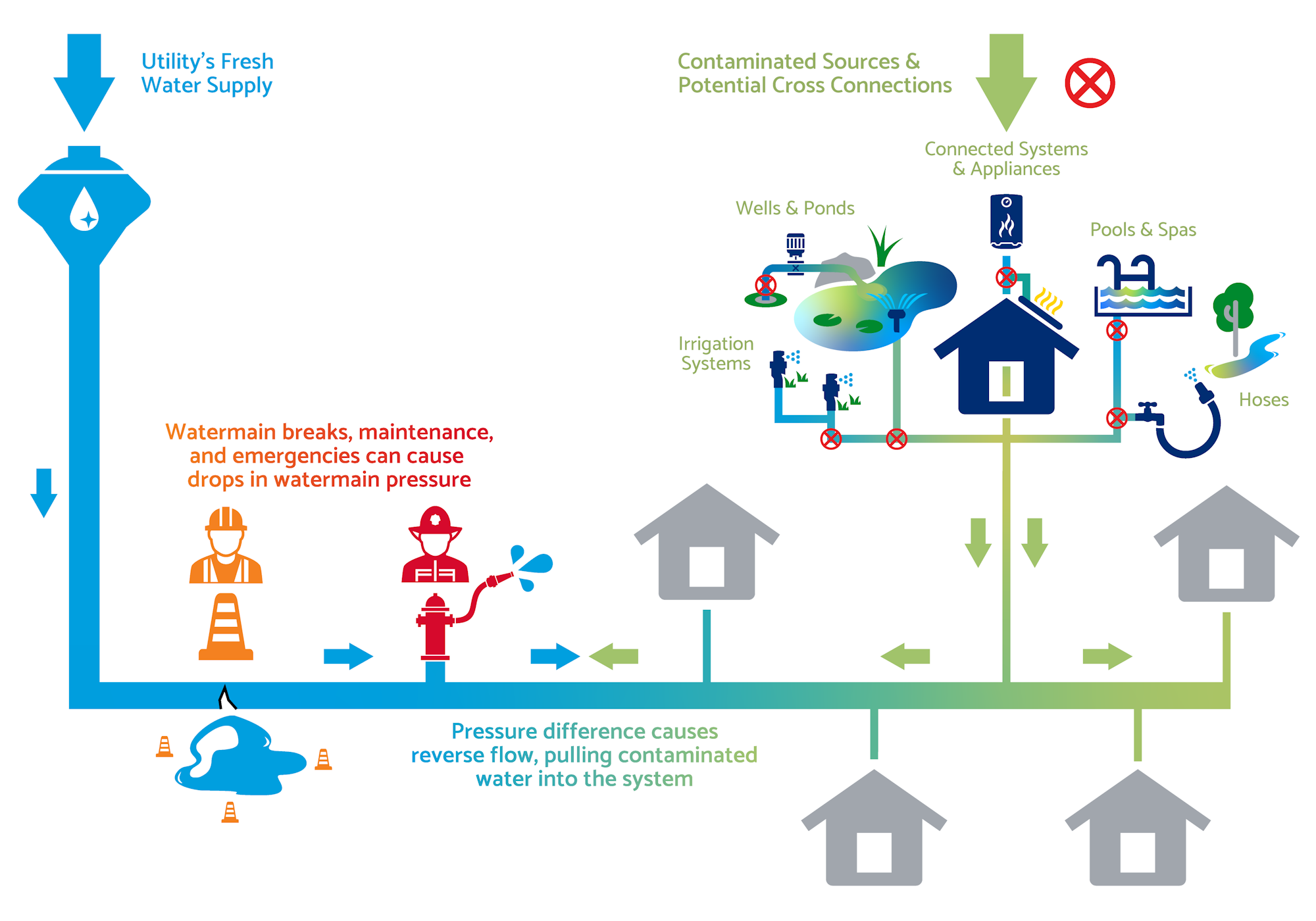 Utility's Fresh Water Supply

Contaminated Sources & Potential Cross Connections

Connected Systems & Appliances

Wells & Ponds

Pools & Spas

Irrigation Systems

Hoses

Watermain breaks, maintenance, and emergencies can cause drops in watermain pressure

Pressure difference causes reverse flow, pulling contaminated water into the system